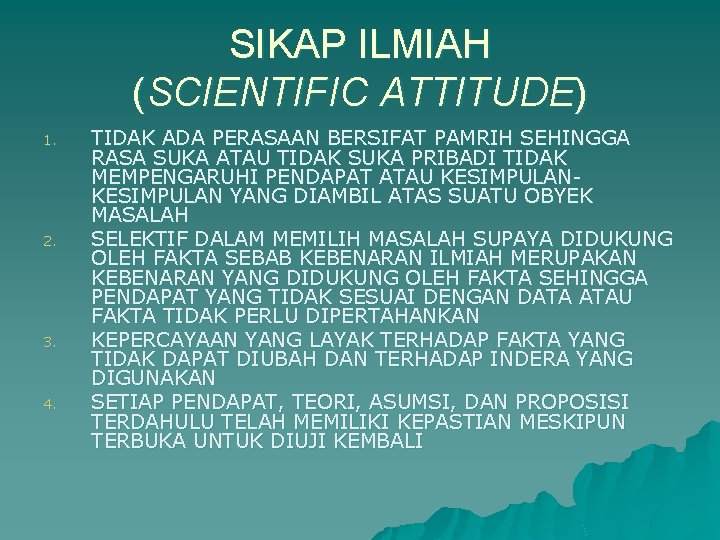 SIKAP ILMIAH
(SCIENTIFIC ATTITUDE)

1. TIDAK ADA PERASAAN BERSIFAT PAMRIH SEHINGGA RASA SUKA ATAU TIDAK SUKA PRIBADI TIDAK MEMPENGARUHI PENDAPAT ATAU KESIMPULAN-KESIMPULAN YANG DIAMBIL ATAS SUATU OBYEK MASALAH
2. SELEKTIF DALAM MEMILIH MASALAH SUPAYA DIDUKUNG OLEH FAKTA SEBAB KEBENARAN ILMIAH MERUPAKAN KEBENARAN YANG DIDUKUNG OLEH FAKTA SEHINGGA PENDAPAT YANG TIDAK SESUAI DENGAN DATA ATAU FAKTA TIDAK PERLU DIPERTAHANKAN
3. KEPERCAYAAN YANG LAYAK TERHADAP FAKTA YANG TIDAK DAPAT DIUBAH DAN TERHADAP INDERA YANG DIGUNAKAN
4. SETIAP PENDAPAT, TEORI, ASUMSI, DAN PROPOSISI TERDAHULU TELAH MEMILIKI KEPASTIAN MESKIPUN TERBUKA UNTUK DIUJI KEMBALI